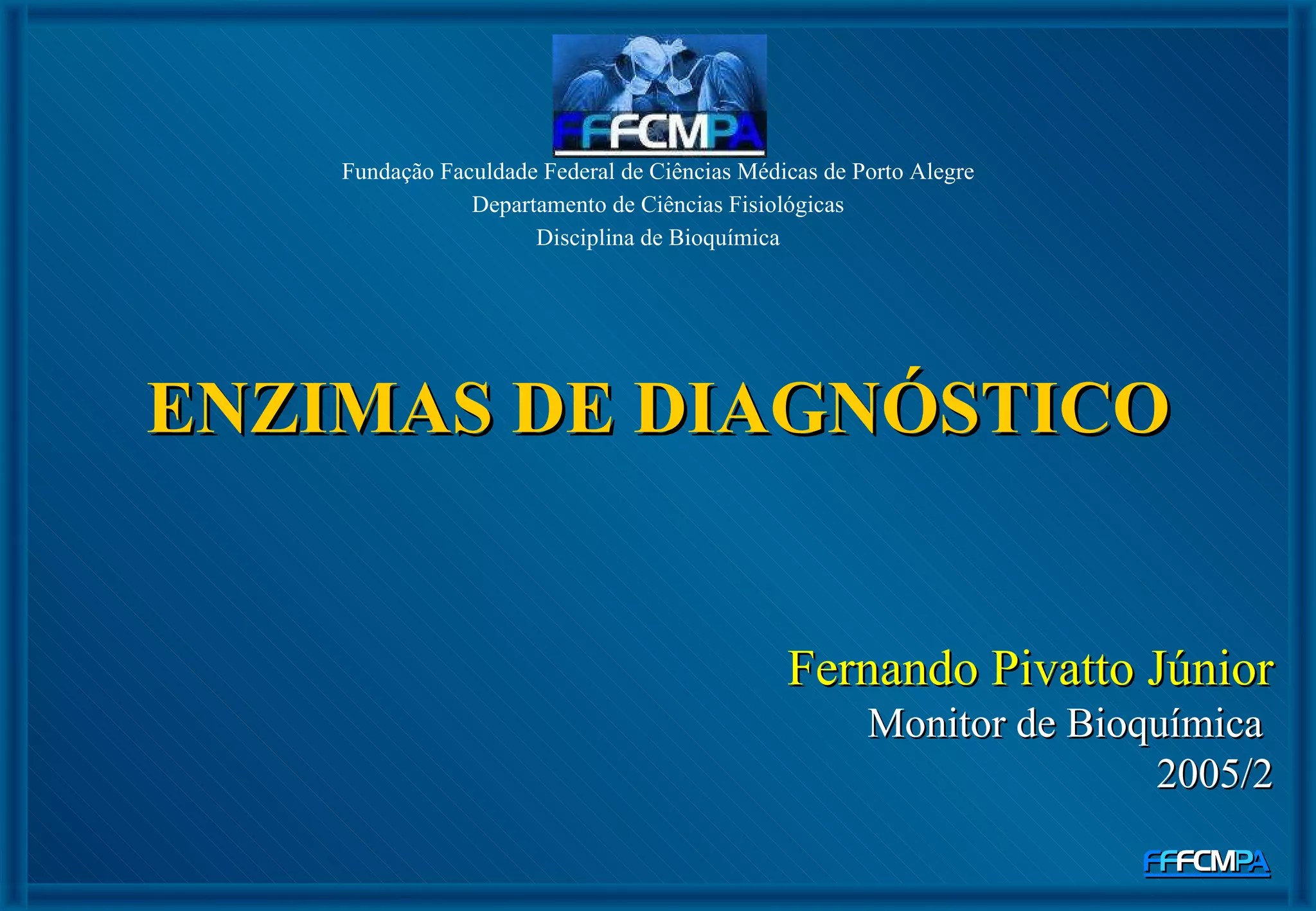 FFFCMPA

Fundação Faculdade Federal de Ciências Médicas de Porto Alegre
Departamento de Ciências Fisiológicas
Disciplina de Bioquímica

ENZIMAS DE DIAGNÓSTICO

Fernando Pivatto Júnior
Monitor de Bioquímica
2005/2

FFFCMPA